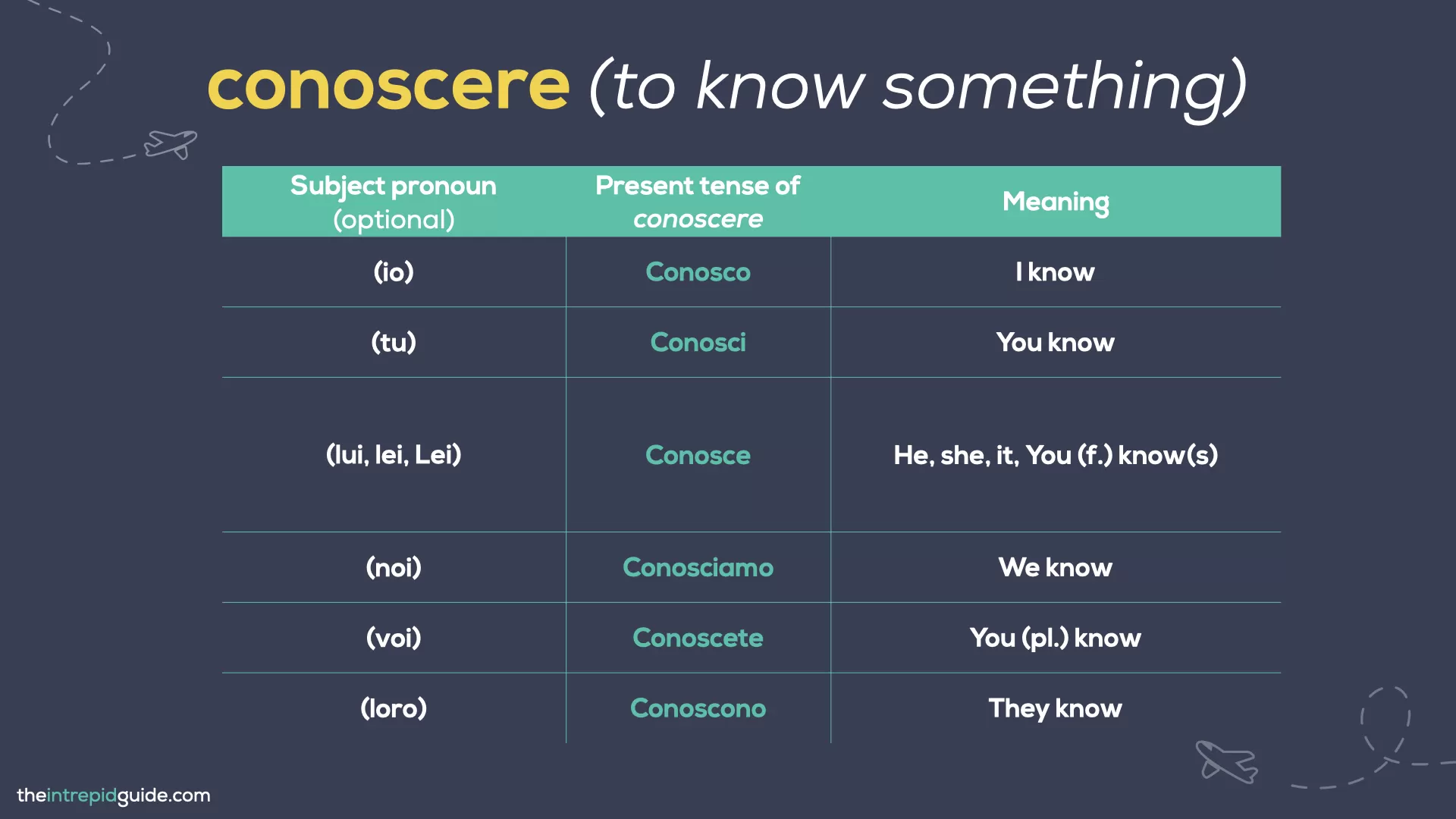 conoscere (to know something)

| Subject pronoun (optional) | Present tense of conoscere | Meaning |
|---|---|---|
| (io) | Conosco | I know |
| (tu) | Conosci | You know |
| (lui, lei, Lei) | Conosce | He, she, it, You (f.) know(s) |
| (noi) | Conosciamo | We know |
| (voi) | Conoscete | You (pl.) know |
| (loro) | Conoscono | They know |

theintrepidguide.com